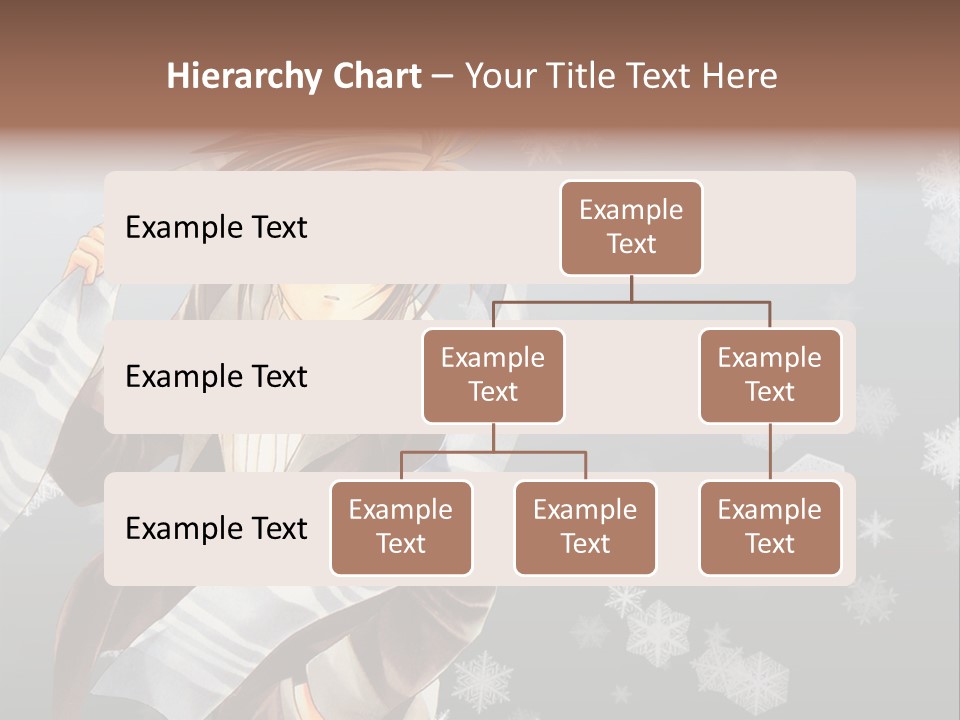 Hierarchy Chart – Your Title Text Here

Example Text

Example Text

Example Text

Example Text

Example Text

Example Text

Example Text

Example Text

Example Text